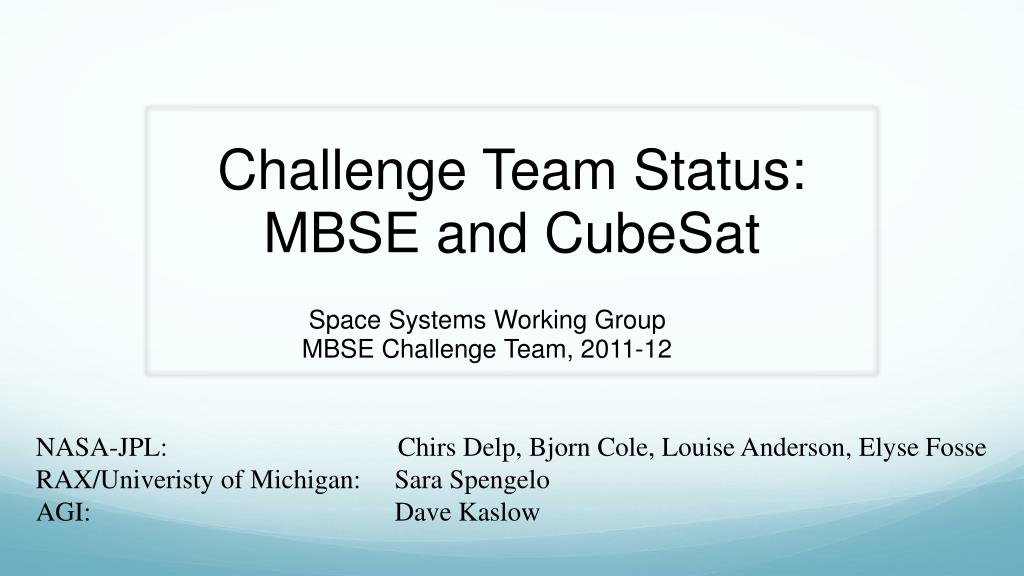 Challenge Team Status: MBSE and CubeSat

Space Systems Working Group
MBSE Challenge Team, 2011-12

NASA-JPL: Chirs Delp, Bjorn Cole, Louise Anderson, Elyse Fosse
RAX/Univeristy of Michigan: Sara Spengelo
AGI: Dave Kaslow